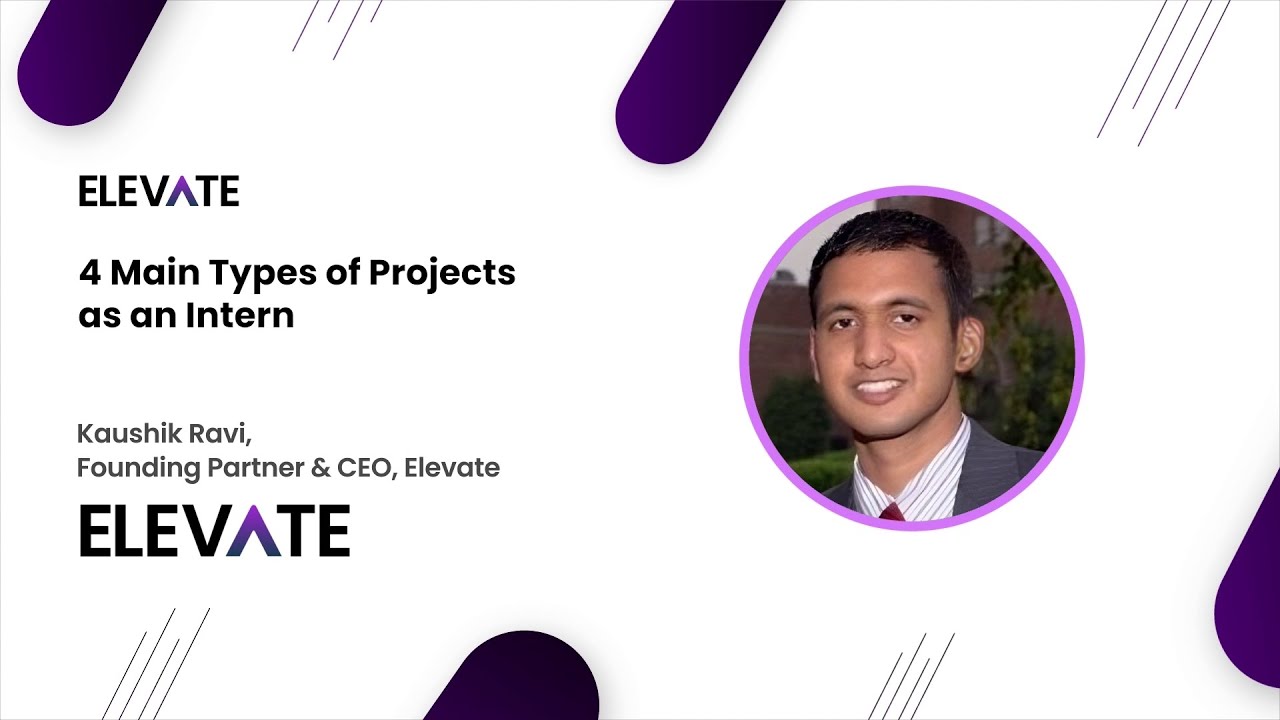 ELEVATE

4 Main Types of Projects as an Intern

Kaushik Ravi,
Founding Partner & CEO, Elevate

ELEVATE